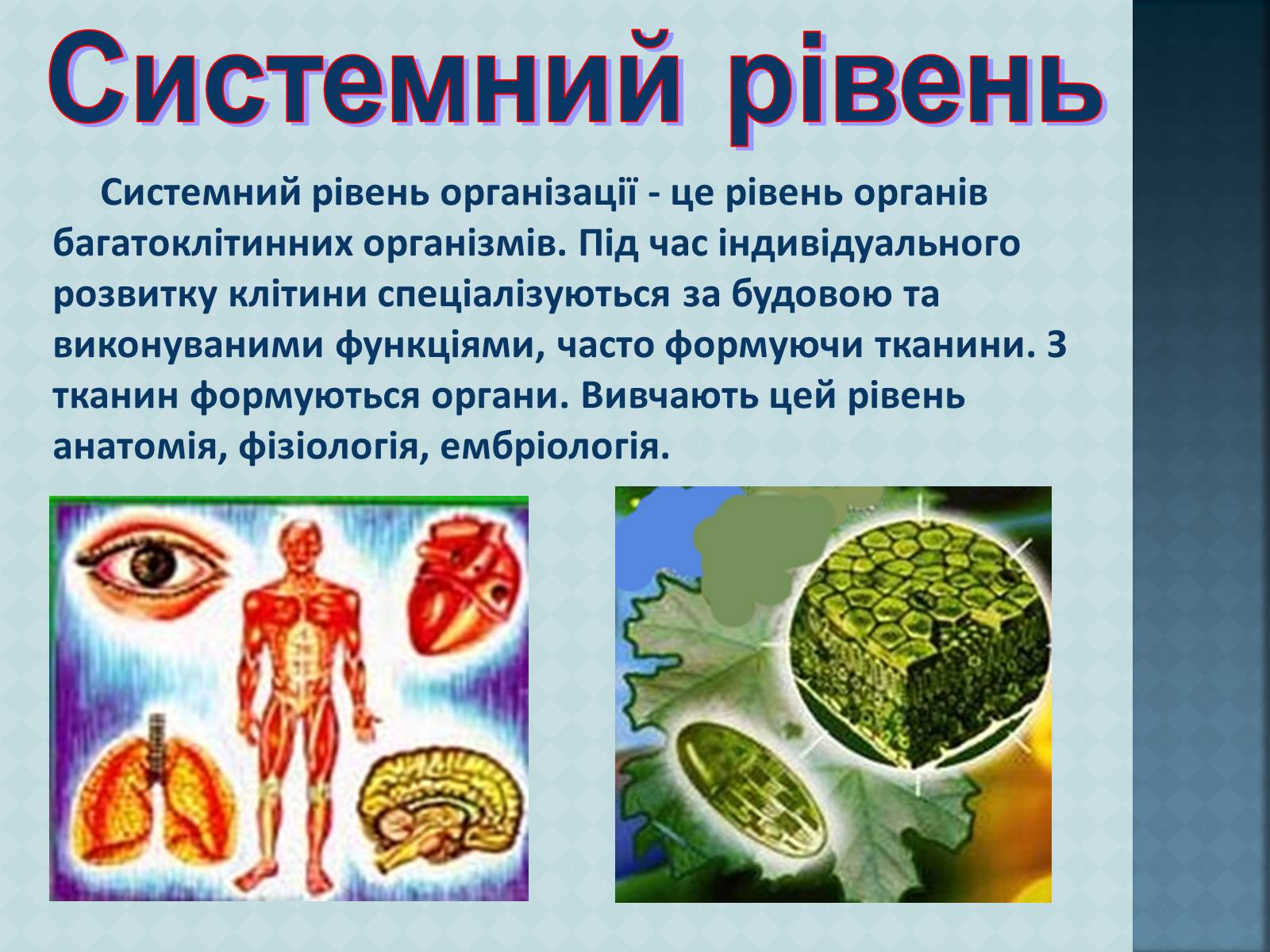 Системний рівень

Системний рівень організації - це рівень органів багатоклітинних організмів. Під час індивідуального розвитку клітини спеціалізуються за будовою та виконуваними функціями, часто формуючи тканини. З тканин формуються органи. Вивчають цей рівень анатомія, фізіологія, ембріологія.